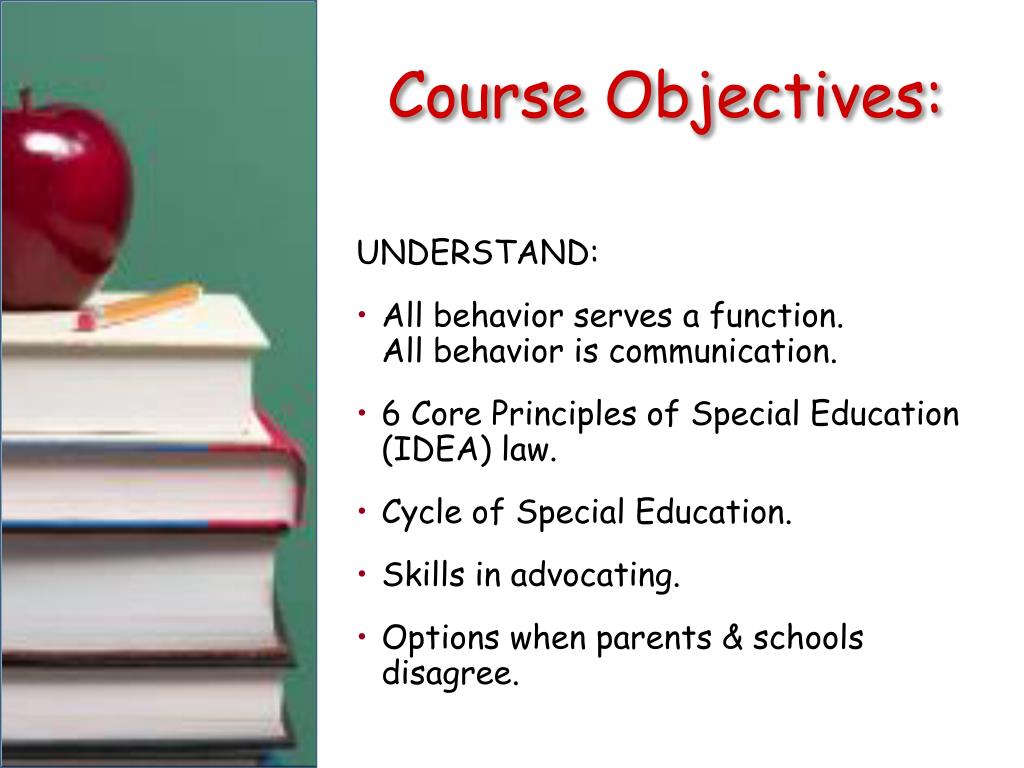 Course Objectives:

UNDERSTAND:

• All behavior serves a function.
All behavior is communication.

• 6 Core Principles of Special Education (IDEA) law.

• Cycle of Special Education.

• Skills in advocating.

• Options when parents & schools disagree.